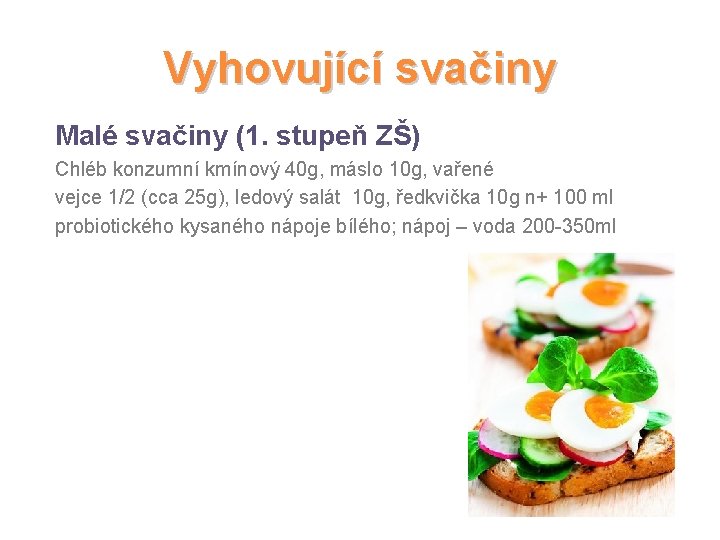 Vyhovující svačiny

Malé svačiny (1. stupeň ZŠ)

Chléb konzumní kmínový 40g, máslo 10g, vařené vejce 1/2 (cca 25g), ledový salát 10g, ředkvička 10g n+ 100 ml probiotického kysaného nápoje bílého; nápoj – voda 200-350ml